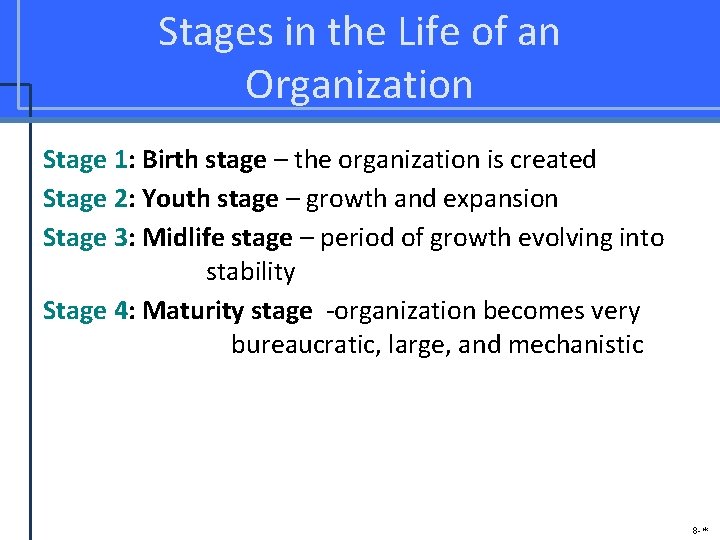 Stages in the Life of an Organization

Stage 1: Birth stage – the organization is created

Stage 2: Youth stage – growth and expansion

Stage 3: Midlife stage – period of growth evolving into stability

Stage 4: Maturity stage -organization becomes very bureaucratic, large, and mechanistic

8-*